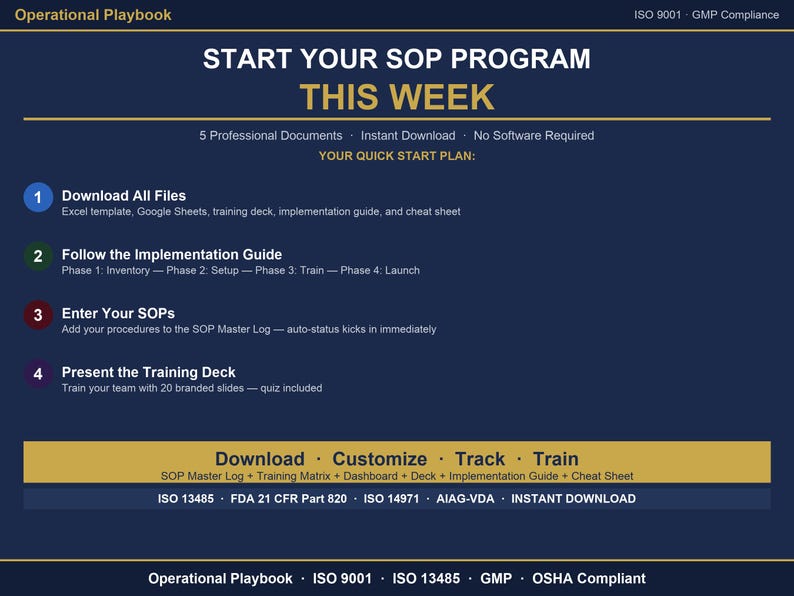 Operational Playbook

ISO 9001 · GMP Compliance

START YOUR SOP PROGRAM
THIS WEEK

5 Professional Documents · Instant Download · No Software Required

YOUR QUICK START PLAN:

1
Download All Files
Excel template, Google Sheets, training deck, implementation guide, and cheat sheet

2
Follow the Implementation Guide
Phase 1: Inventory — Phase 2: Setup — Phase 3: Train — Phase 4: Launch

3
Enter Your SOPs
Add your procedures to the SOP Master Log — auto-status kicks in immediately

4
Present the Training Deck
Train your team with 20 branded slides — quiz included

Download · Customize · Track · Train
SOP Master Log + Training Matrix + Dashboard + Deck + Implementation Guide + Cheat Sheet

ISO 13485 · FDA 21 CFR Part 820 · ISO 14971 · AIAG-VDA · INSTANT DOWNLOAD

Operational Playbook · ISO 9001 · ISO 13485 · GMP · OSHA Compliant